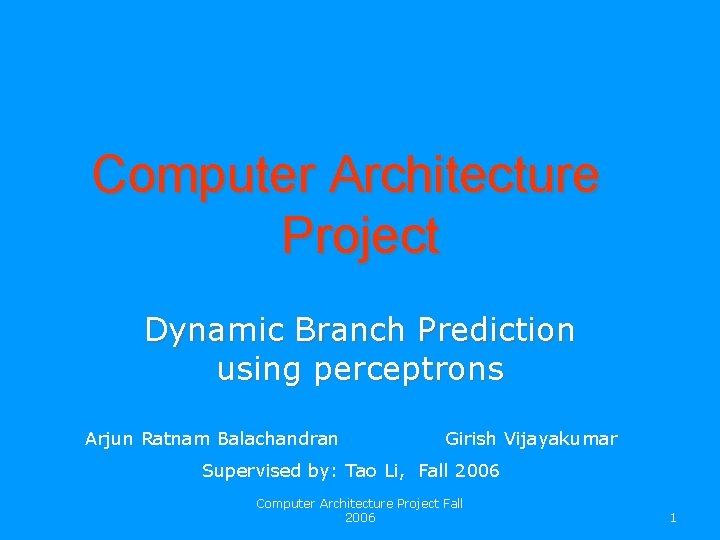 Computer Architecture Project

Dynamic Branch Prediction using perceptrons

Arjun Ratnam Balachandran

Girish Vijayakumar

Supervised by: Tao Li, Fall 2006

Computer Architecture Project Fall 2006

1